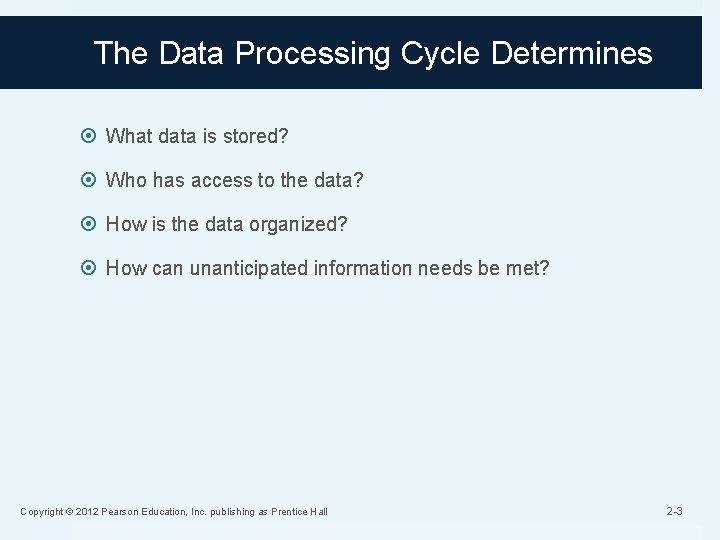 The Data Processing Cycle Determines

What data is stored?

Who has access to the data?

How is the data organized?

How can unanticipated information needs be met?

Copyright © 2012 Pearson Education, Inc. publishing as Prentice Hall

2-3